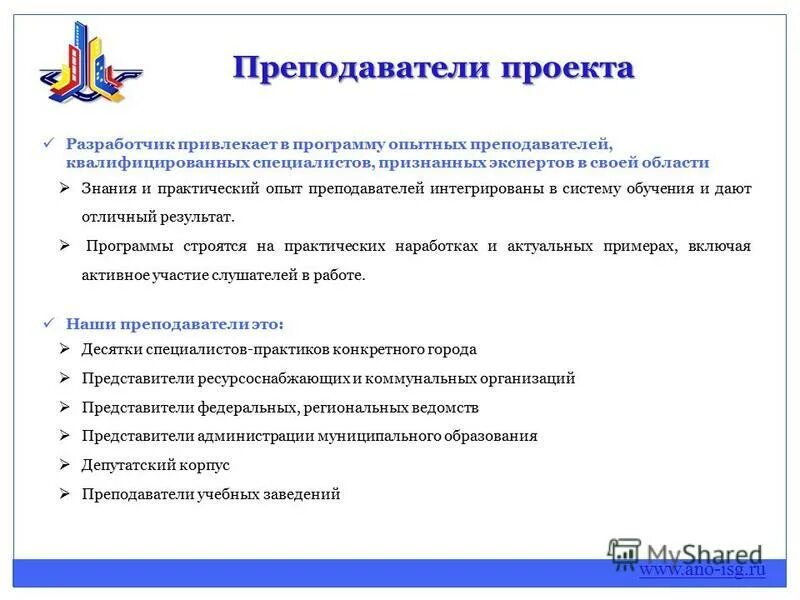 Преподаватели проекта

✓ Разработчик привлекает в программу опытных преподавателей, квалифицированных специалистов, признанных экспертов в своей области

➢ Знания и практический опыт преподавателей интегрированы в систему обучения и дают отличный результат.

➢ Программы строятся на практических наработках и актуальных примерах, включая активное участие слушателей в работе.

✓ Наши преподаватели это:

➢ Десятки специалистов-практиков конкретного города

➢ Представители ресурсоснабжающих и коммунальных организаций

➢ Представители федеральных, региональных ведомств

➢ Представители администрации муниципального образования

➢ Депутатский корпус

➢ Преподаватели учебных заведений

MyShared

www.ano-isg.ru